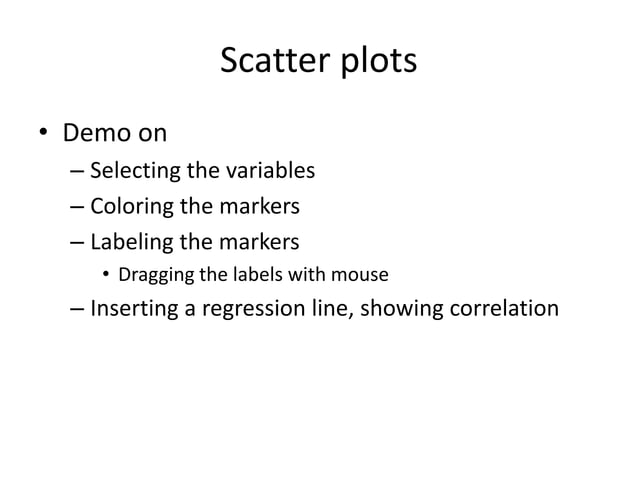 Scatter plots

• Demo on
– Selecting the variables
– Coloring the markers
– Labeling the markers
• Dragging the labels with mouse
– Inserting a regression line, showing correlation